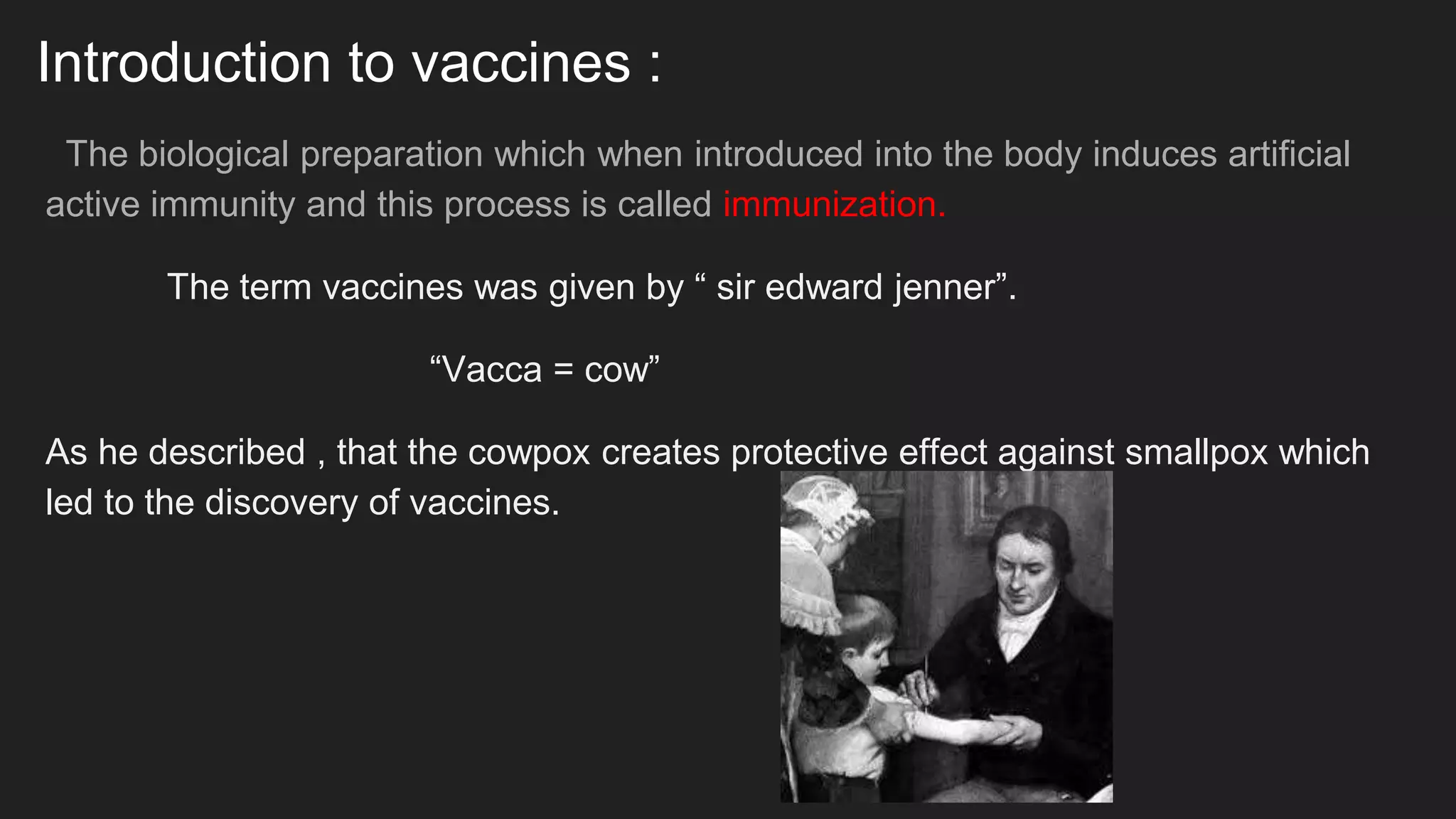 Introduction to vaccines :

The biological preparation which when introduced into the body induces artificial active immunity and this process is called immunization.

The term vaccines was given by “ sir edward jenner”.

“Vacca = cow”

As he described , that the cowpox creates protective effect against smallpox which led to the discovery of vaccines.